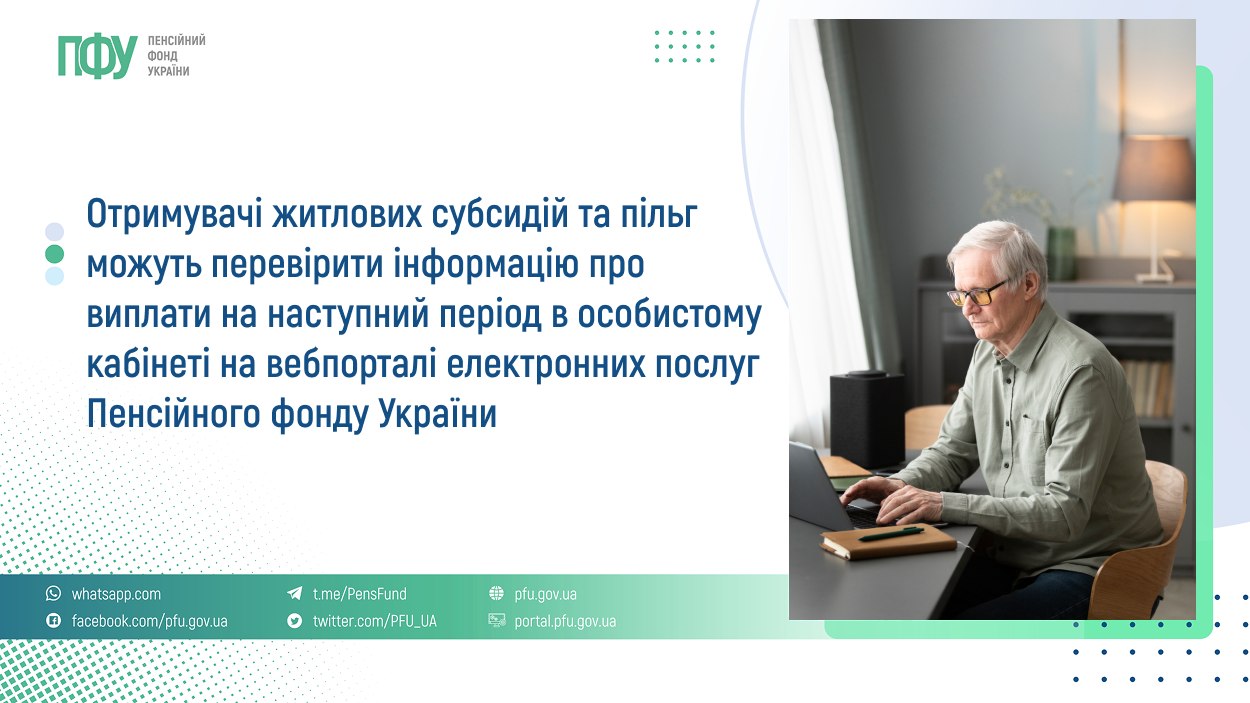 ПФУ ПЕНСІЙНИЙ ФОНД УКРАЇНИ

Отримувачі житлових субсидій та пільг можуть перевірити інформацію про виплати на наступний період в особистому кабінеті на вебпорталі електронних послуг Пенсійного фонду України

whatsapp.com
facebook.com/pfu.gov.ua
t.me/PensFund
twitter.com/PFU_UA
pfu.gov.ua
portal.pfu.gov.ua